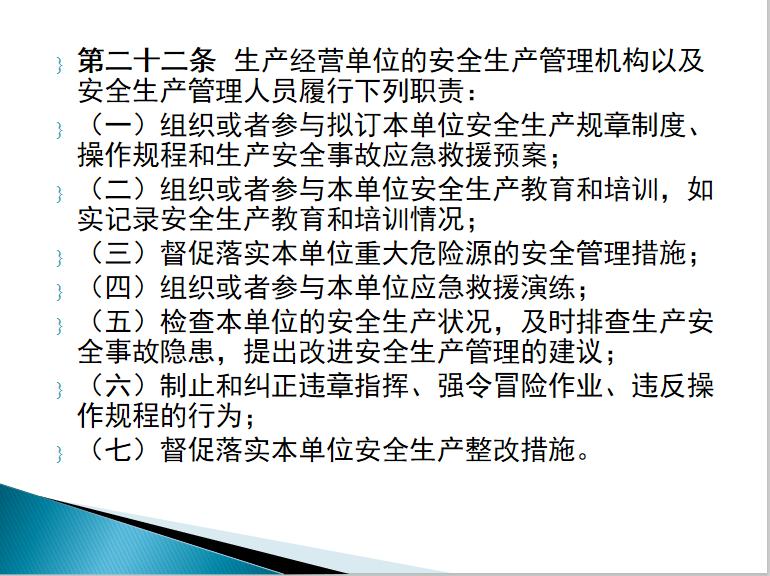 第二十二条 生产经营单位的安全生产管理机构以及安全生产管理人员履行下列职责：

（一）组织或者参与拟订本单位安全生产规章制度、操作规程和生产安全事故应急救援预案；

（二）组织或者参与本单位安全生产教育和培训，如实记录安全生产教育和培训情况；

（三）督促落实本单位重大危险源的安全管理措施；

（四）组织或者参与本单位应急救援演练；

（五）检查本单位的安全生产状况，及时排查生产安全事故隐患，提出改进安全生产管理的建议；

（六）制止和纠正违章指挥、强令冒险作业、违反操作规程的行为；

（七）督促落实本单位安全生产整改措施。